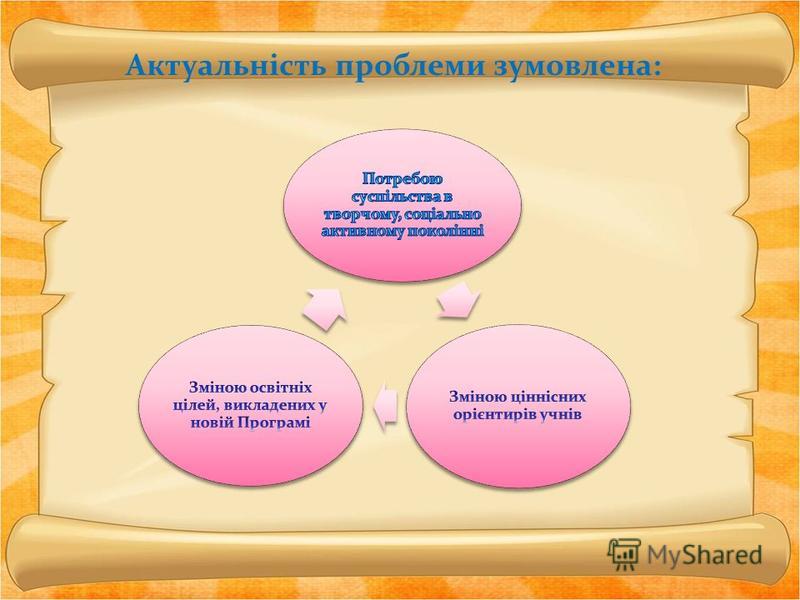 Актуальність проблеми зумовлена:

Потребою суспільства в творчому, соціально активному поколінні

Зміною ціннісних орієнтирів учнів

Зміною освітніх цілей, викладених у новій Програмі

MyShared